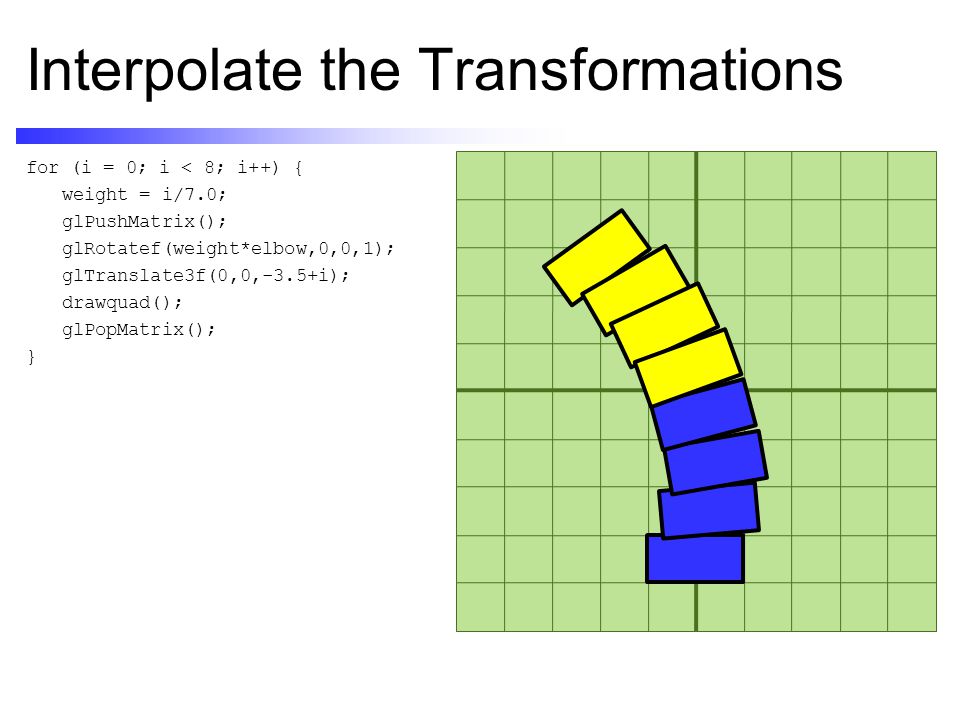 Interpolate the Transformations

for (i = 0; i < 8; i++) {
weight = i/7.0;
glPushMatrix();
glRotatef(weight*elbow,0,0,1);
glTranslate3f(0,0,-3.5+i);
drawquad();
glPopMatrix();
}